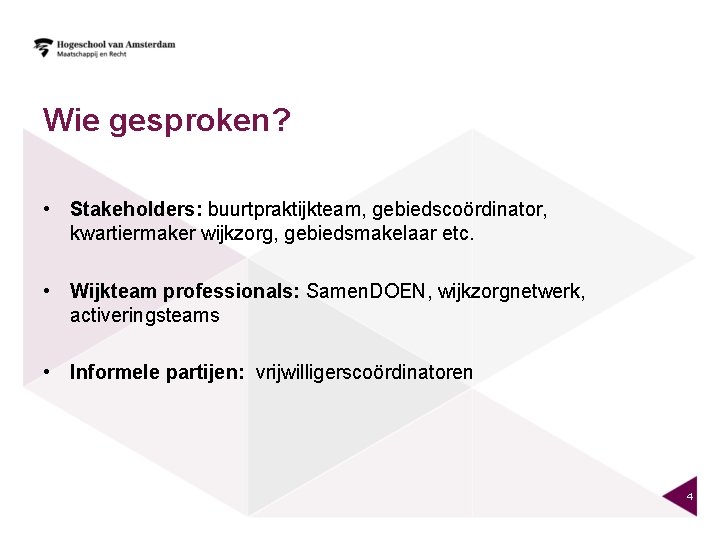 Hogeschool van Amsterdam
Maatschappij en Recht

Wie gesproken?

• Stakeholders: buurtpraktijkteam, gebiedscoördinator, kwartiermaker wijkzorg, gebiedsmakelaar etc.

• Wijkteam professionals: SamenDOEN, wijkzorgnetwerk, activeringsteams

• Informele partijen: vrijwilligerscoördinatoren

4